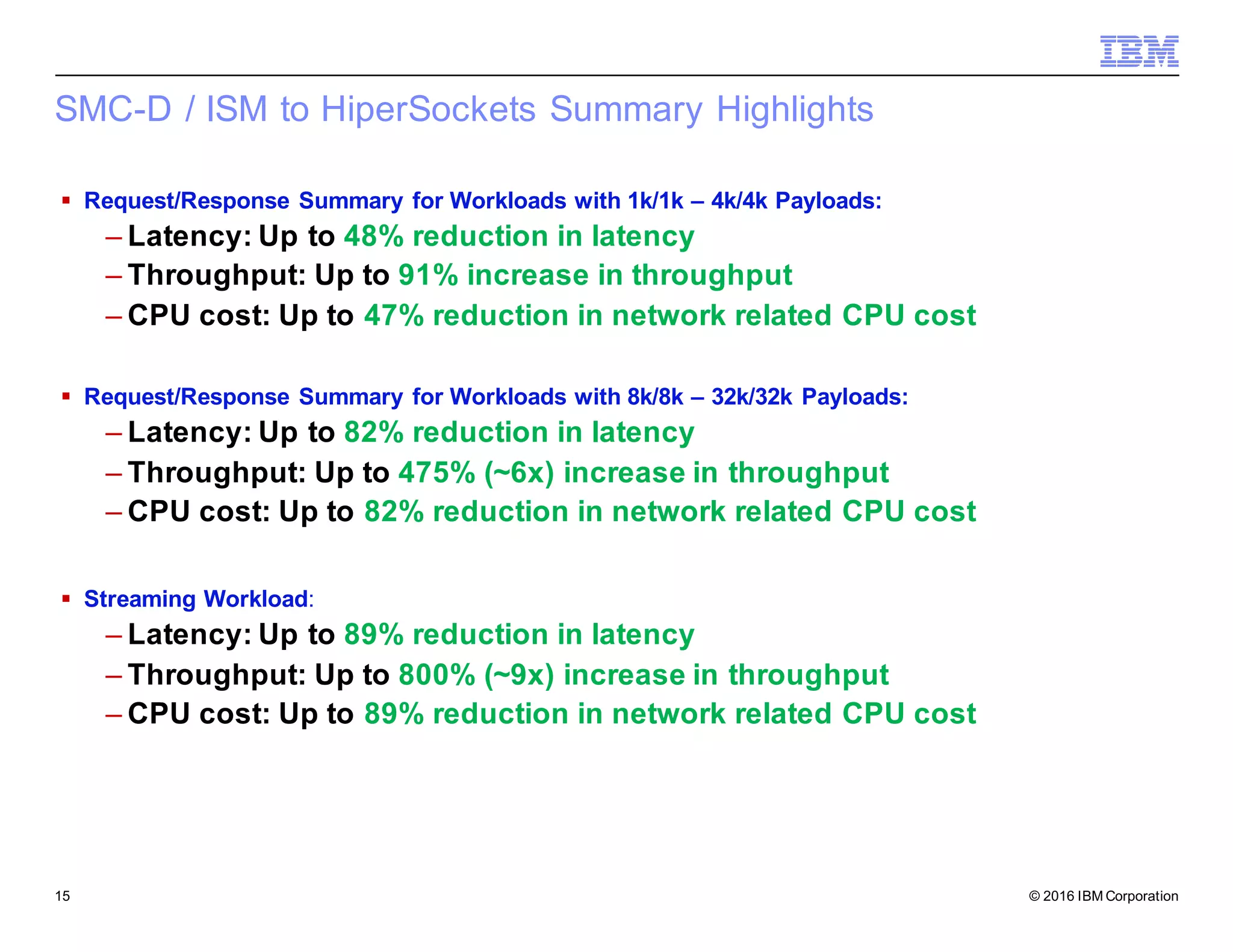 IBM

SMC-D / ISM to HiperSockets Summary Highlights

▪ Request/Response Summary for Workloads with 1k/1k – 4k/4k Payloads:
– Latency: Up to 48% reduction in latency
– Throughput: Up to 91% increase in throughput
– CPU cost: Up to 47% reduction in network related CPU cost

▪ Request/Response Summary for Workloads with 8k/8k – 32k/32k Payloads:
– Latency: Up to 82% reduction in latency
– Throughput: Up to 475% (~6x) increase in throughput
– CPU cost: Up to 82% reduction in network related CPU cost

▪ Streaming Workload:
– Latency: Up to 89% reduction in latency
– Throughput: Up to 800% (~9x) increase in throughput
– CPU cost: Up to 89% reduction in network related CPU cost

15

© 2016 IBM Corporation